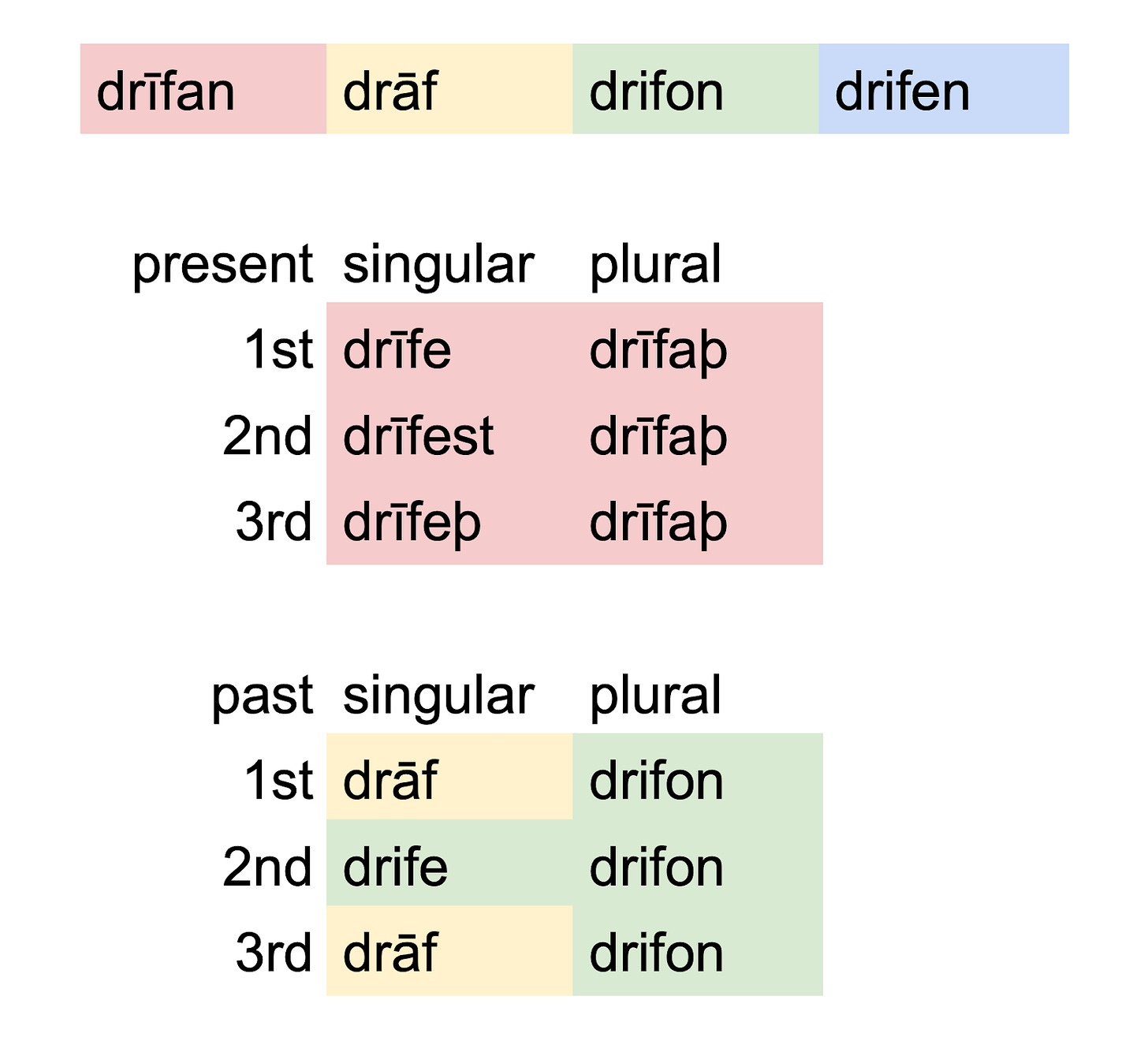 | drīfan | drāf | drifon | drifen |
|---|---|---|---|

| present | singular | plural |
|---|---|---|
| 1st | drīfe | drīfaþ |
| 2nd | drīfest | drīfaþ |
| 3rd | drīfeþ | drīfaþ |

| past | singular | plural |
|---|---|---|
| 1st | drāf | drifon |
| 2nd | drife | drifon |
| 3rd | drāf | drifon |